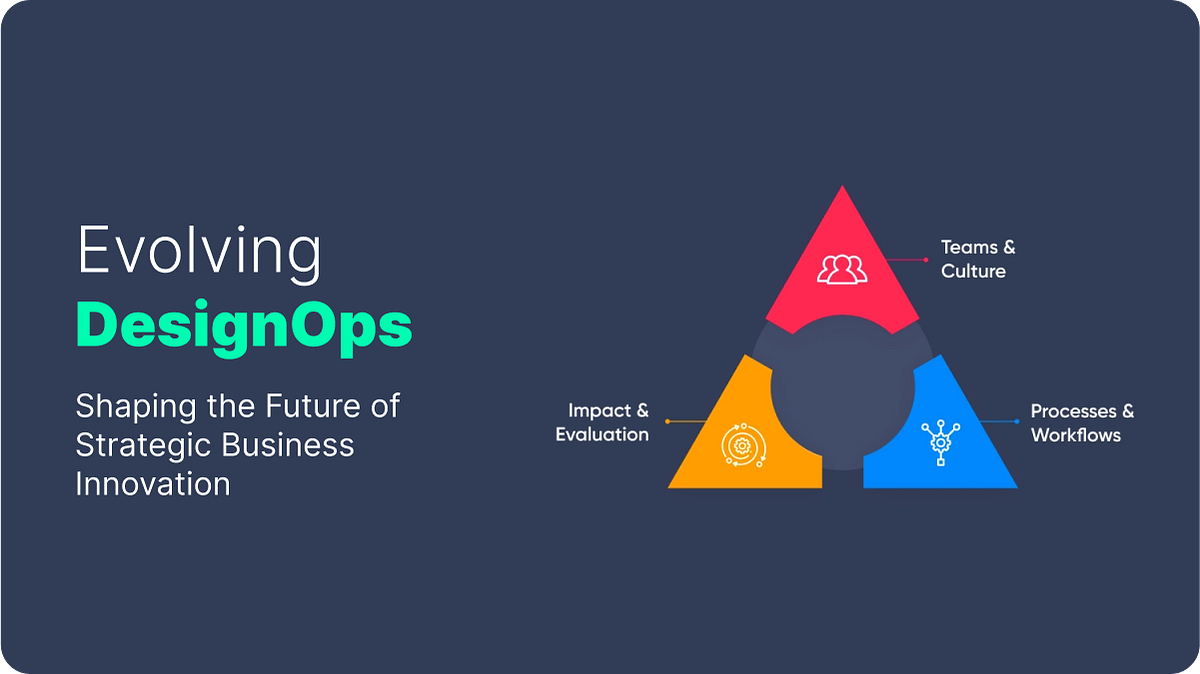 Evolving
DesignOps

Shaping the Future of Strategic Business Innovation

Teams & Culture

Impact & Evaluation

Processes & Workflows